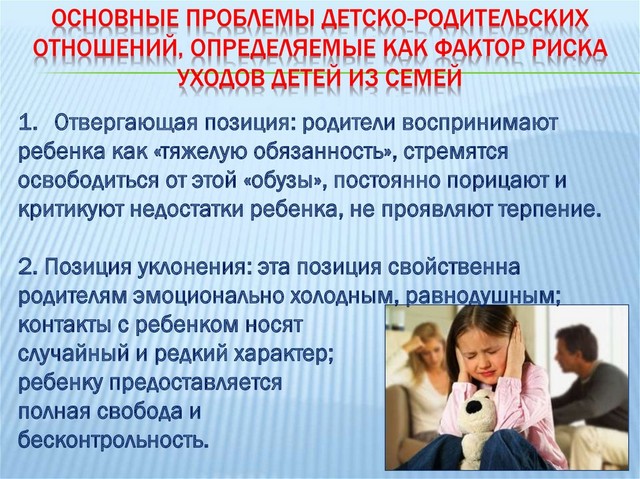 ОСНОВНЫЕ ПРОБЛЕМЫ ДЕТСКО-РОДИТЕЛЬСКИХ ОТНОШЕНИЙ, ОПРЕДЕЛЯЕМЫЕ КАК ФАКТОР РИСКА УХОДОВ ДЕТЕЙ ИЗ СЕМЕЙ

1. Отвергающая позиция: родители воспринимают ребенка как «тяжелую обязанность», стремятся освободиться от этой «обузы», постоянно порицают и критикуют недостатки ребенка, не проявляют терпение.

2. Позиция уклонения: эта позиция свойственна родителям эмоционально холодным, равнодушным; контакты с ребенком носят случайный и редкий характер; ребенку предоставляется полная свобода и бесконтрольность.